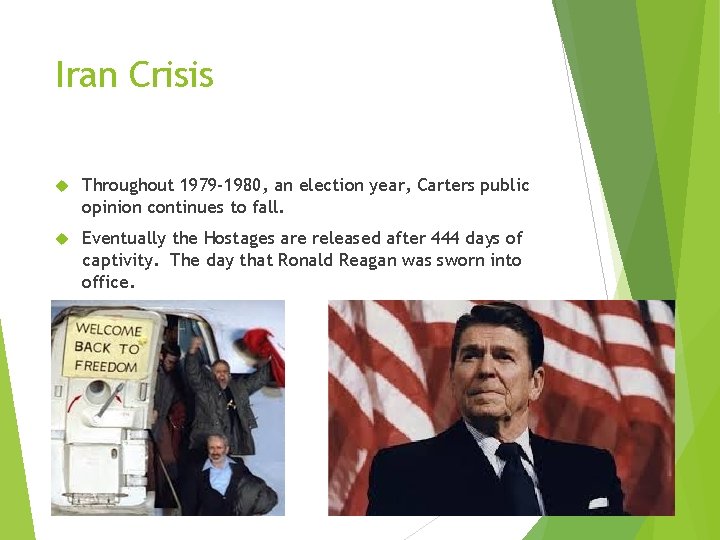 Iran Crisis

Throughout 1979-1980, an election year, Carters public opinion continues to fall.

Eventually the Hostages are released after 444 days of captivity. The day that Ronald Reagan was sworn into office.

WELCOME BACK TO FREEDOM